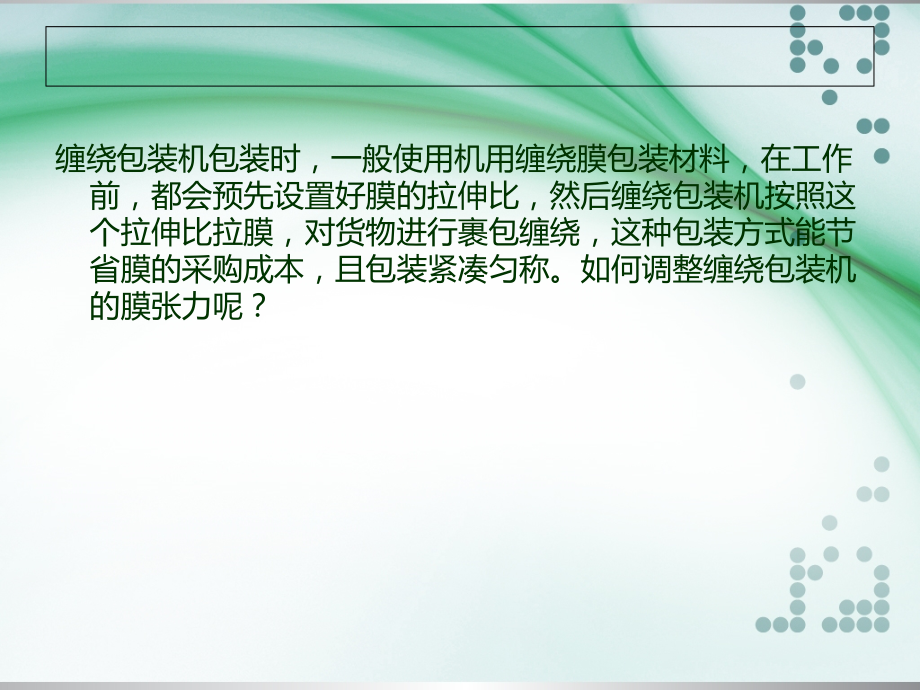 缠绕包装机包装时，一般使用机用缠绕膜包装材料，在工作前，都会预先设置好膜的拉伸比，然后缠绕包装机按照这个拉伸比拉膜，对货物进行裹包缠绕，这种包装方式能节省膜的采购成本，且包装紧凑匀称。如何调整缠绕包装机的膜张力呢？